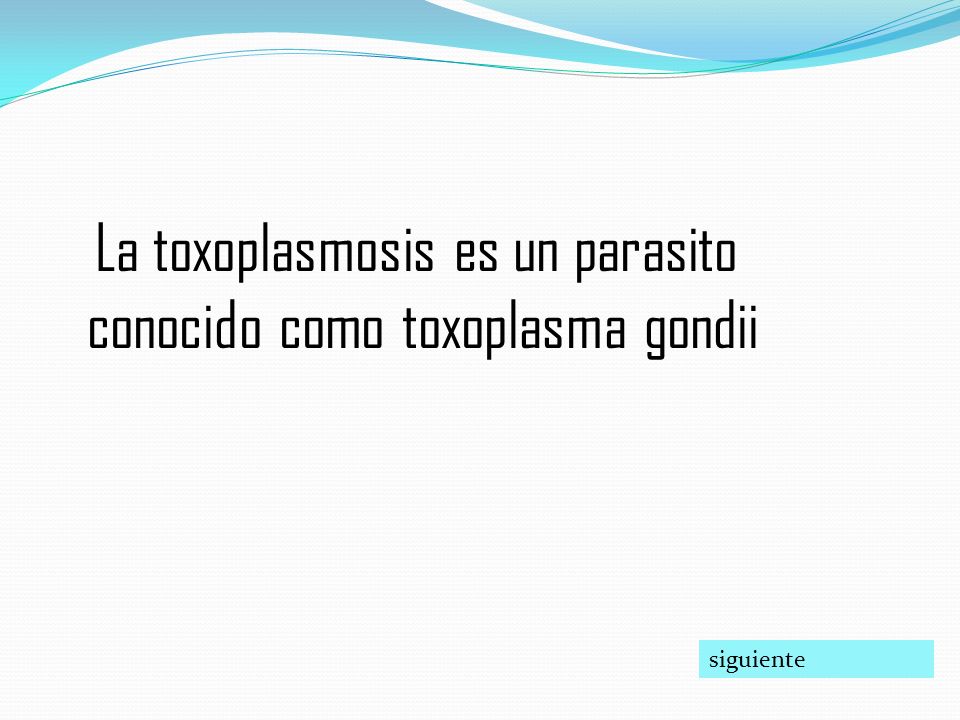 La toxoplasmosis es un parasito conocido como toxoplasma gondii

siguiente